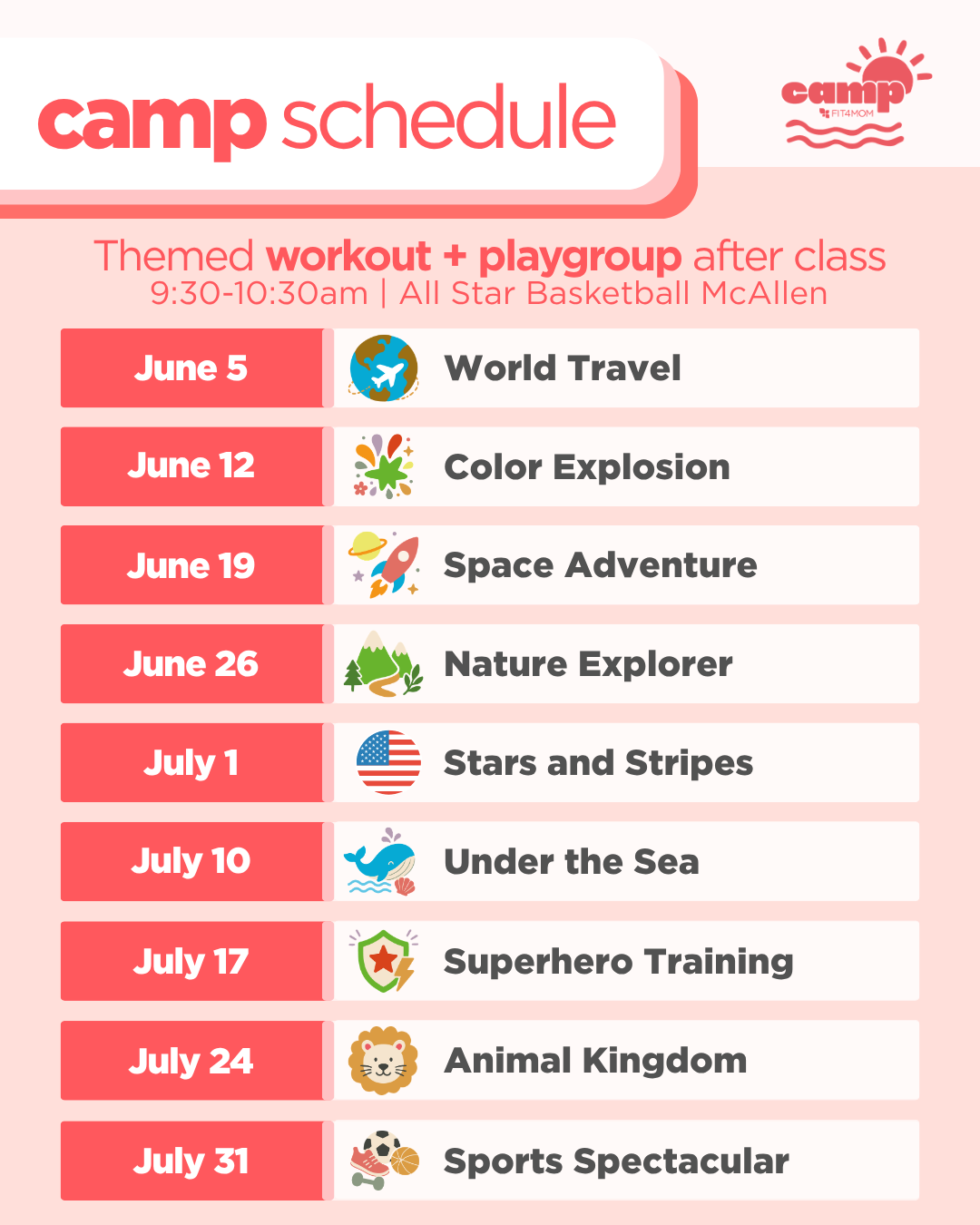 camp schedule

camp
FIT4MOM

Themed workout + playgroup after class
9:30-10:30am | All Star Basketball McAllen

| June 5 | World Travel |
|---|---|
| June 12 | Color Explosion |
| June 19 | Space Adventure |
| June 26 | Nature Explorer |
| July 1 | Stars and Stripes |
| July 10 | Under the Sea |
| July 17 | Superhero Training |
| July 24 | Animal Kingdom |
| July 31 | Sports Spectacular |